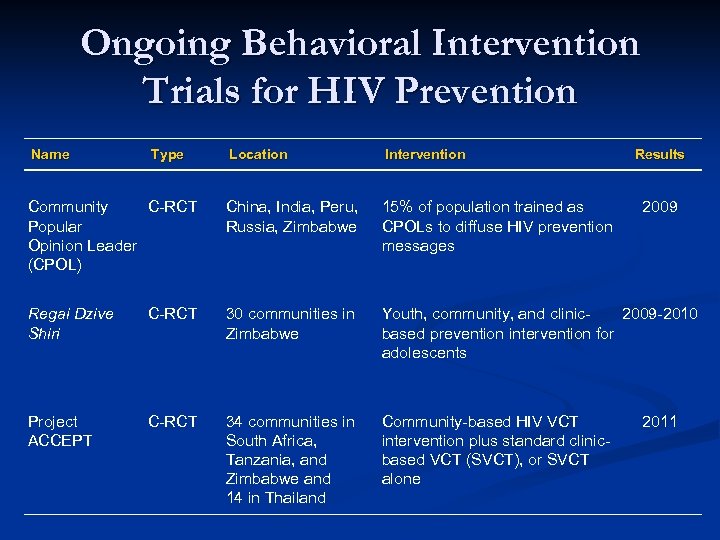 Ongoing Behavioral Intervention Trials for HIV Prevention

| Name | Type | Location | Intervention | Results |
|---|---|---|---|---|
| Community Popular Opinion Leader (CPOL) | C-RCT | China, India, Peru, Russia, Zimbabwe | 15% of population trained as CPOLs to diffuse HIV prevention messages | 2009 |
| Regai Dzive Shiri | C-RCT | 30 communities in Zimbabwe | Youth, community, and clinic-based prevention intervention for adolescents | 2009-2010 |
| Project ACCEPT | C-RCT | 34 communities in South Africa, Tanzania, and Zimbabwe and 14 in Thailand | Community-based HIV VCT intervention plus standard clinic-based VCT (SVCT), or SVCT alone | 2011 |